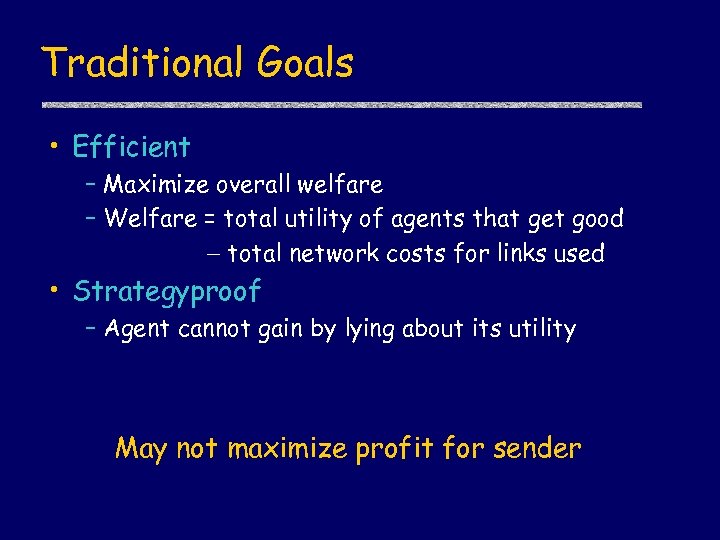 Traditional Goals

• Efficient
– Maximize overall welfare
– Welfare = total utility of agents that get good – total network costs for links used

• Strategyproof
– Agent cannot gain by lying about its utility

May not maximize profit for sender